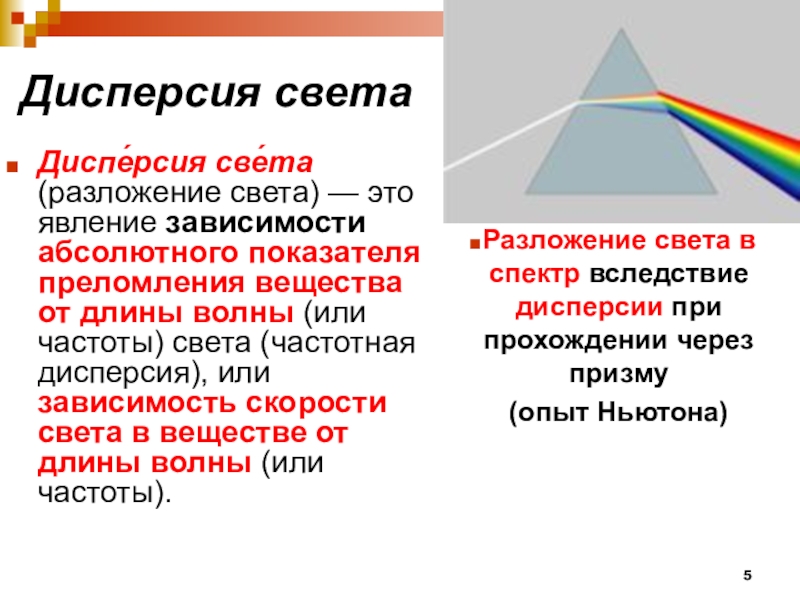 Дисперсия света

Диспе́рсия све́та (разложение света) — это явление зависимости абсолютного показателя преломления вещества от длины волны (или частоты) света (частотная дисперсия), или зависимость скорости света в веществе от длины волны (или частоты).

Разложение света в спектр вследствие дисперсии при прохождении через призму

(опыт Ньютона)

5